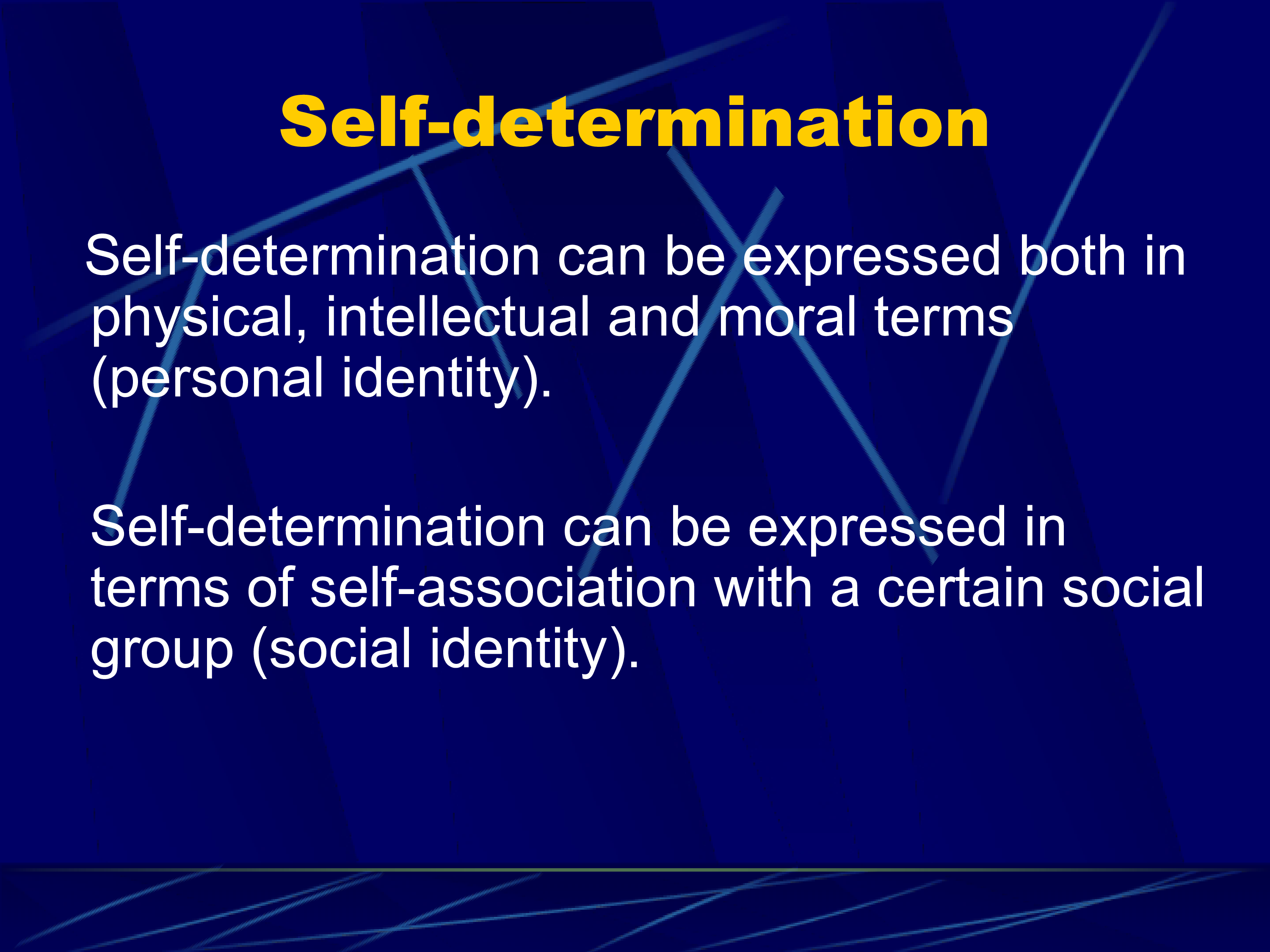 Self-determination

Self-determination can be expressed both in physical, intellectual and moral terms (personal identity).

Self-determination can be expressed in terms of self-association with a certain social group (social identity).